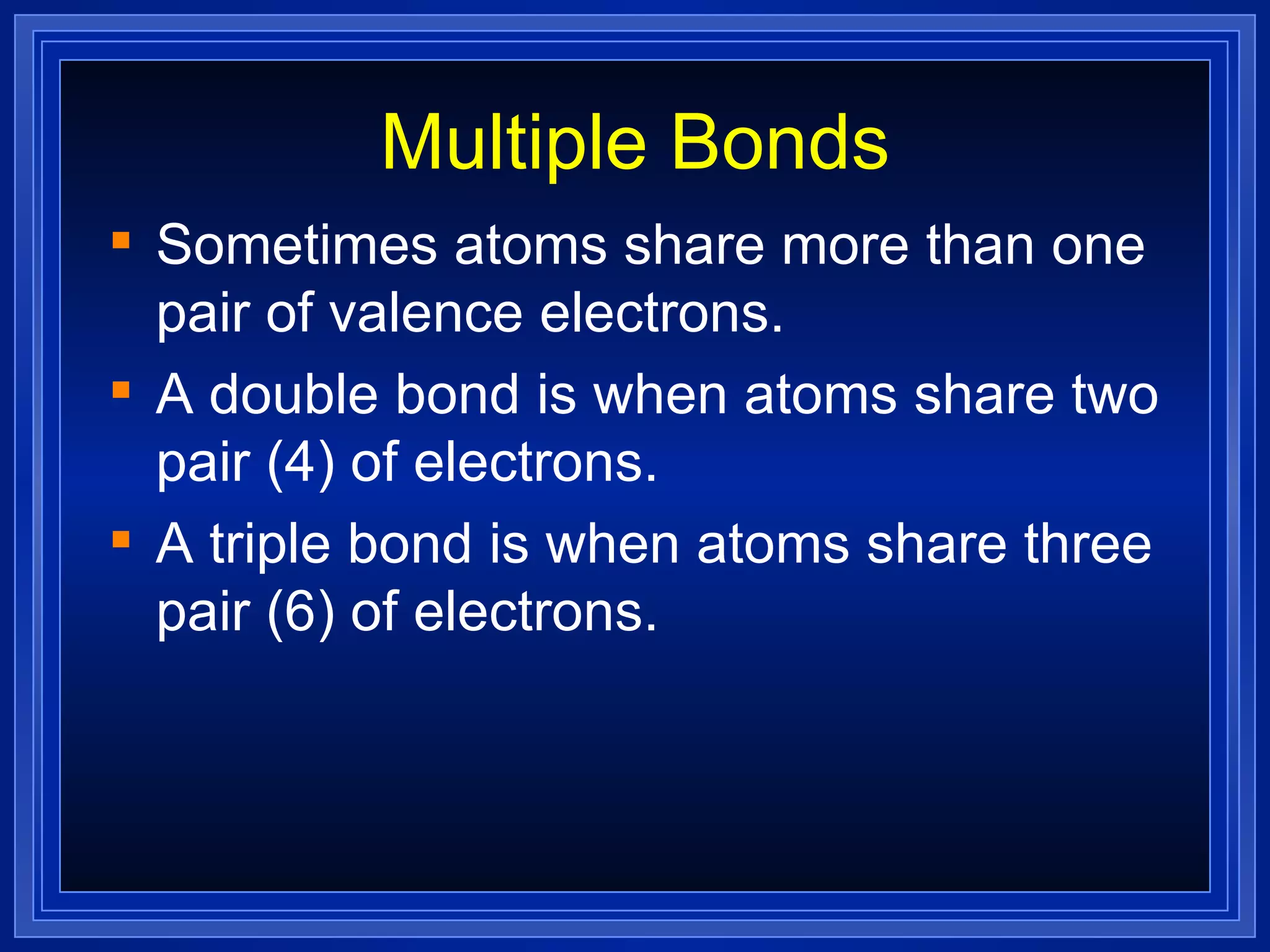 Multiple Bonds

▪ Sometimes atoms share more than one pair of valence electrons.

▪ A double bond is when atoms share two pair (4) of electrons.

▪ A triple bond is when atoms share three pair (6) of electrons.